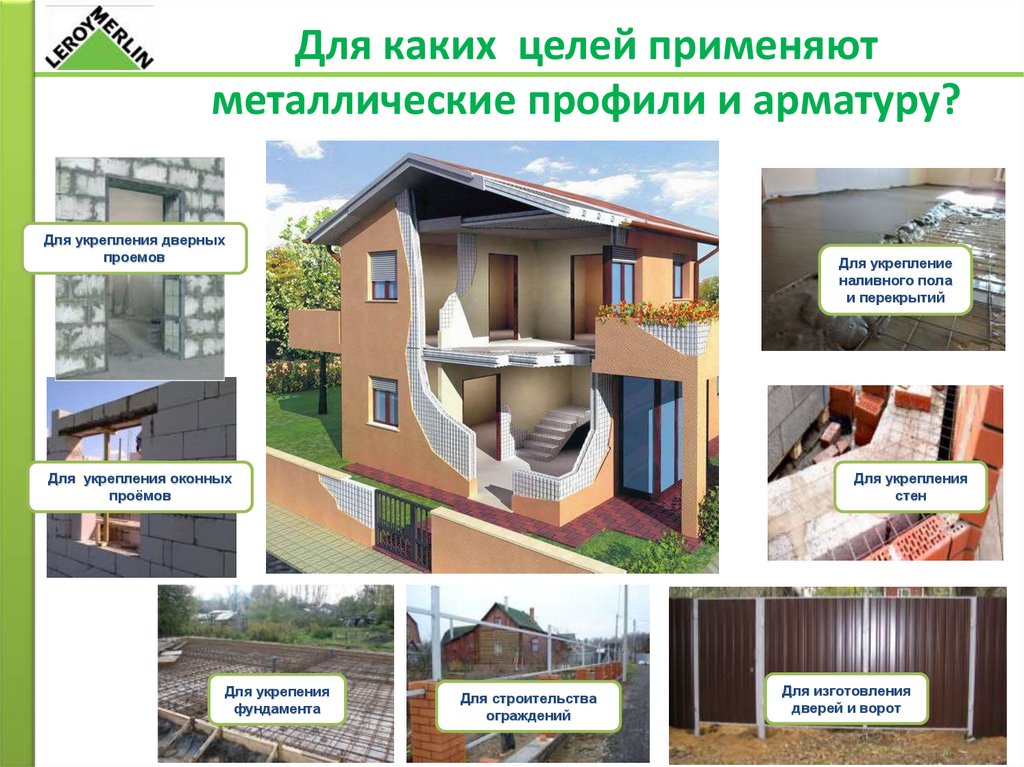 LEROY MERLIN

Для каких целей применяют металлические профили и арматуру?

Для укрепления дверных проемов

Для укрепление наливного пола и перекрытий

Для укрепления оконных проёмов

Для укрепления стен

Для укрепения фундамента

Для строительства ограждений

Для изготовления дверей и ворот